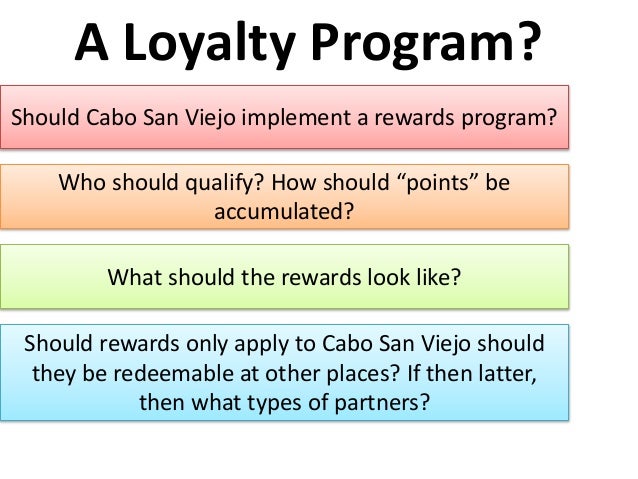 A Loyalty Program?

Should Cabo San Viejo implement a rewards program?

Who should qualify? How should “points” be accumulated?

What should the rewards look like?

Should rewards only apply to Cabo San Viejo should they be redeemable at other places? If then latter, then what types of partners?